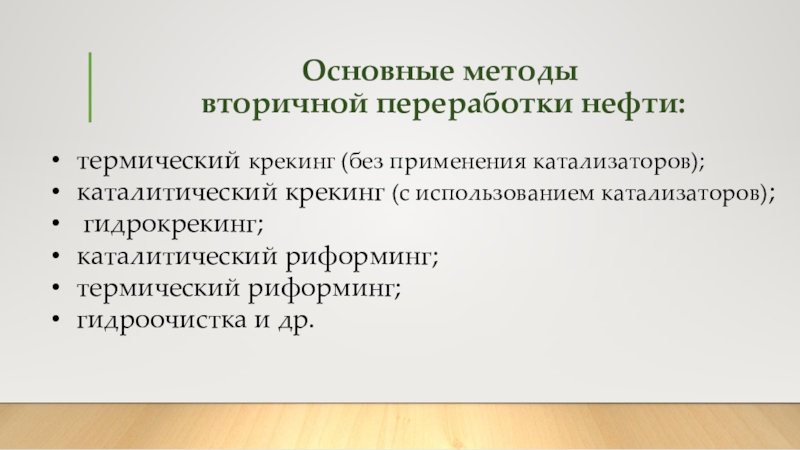 Основные методы
вторичной переработки нефти:

• термический крекинг (без применения катализаторов);
• каталитический крекинг (с использованием катализаторов);
• гидрокрекинг;
• каталитический риформинг;
• термический риформинг;
• гидроочистка и др.